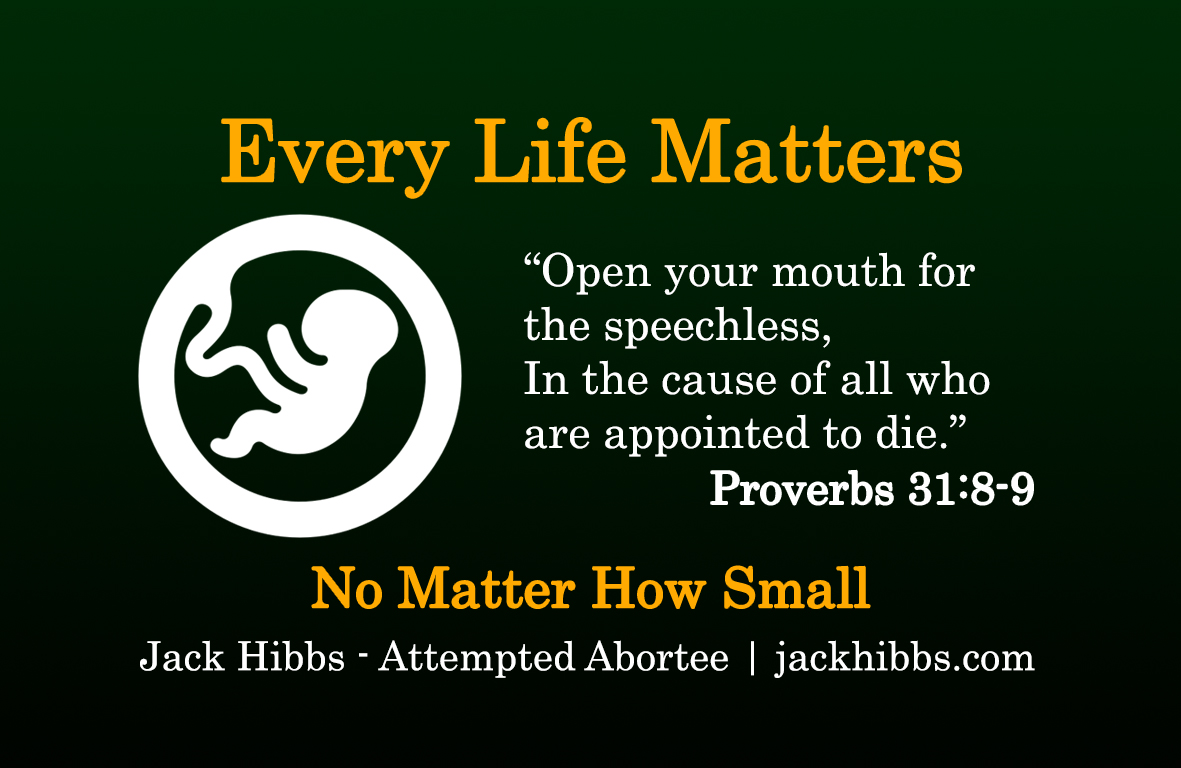 Every Life Matters

“Open your mouth for the speechless,
In the cause of all who are appointed to die.”
Proverbs 31:8-9

No Matter How Small

Jack Hibbs - Attempted Abortee | jackhibbs.com